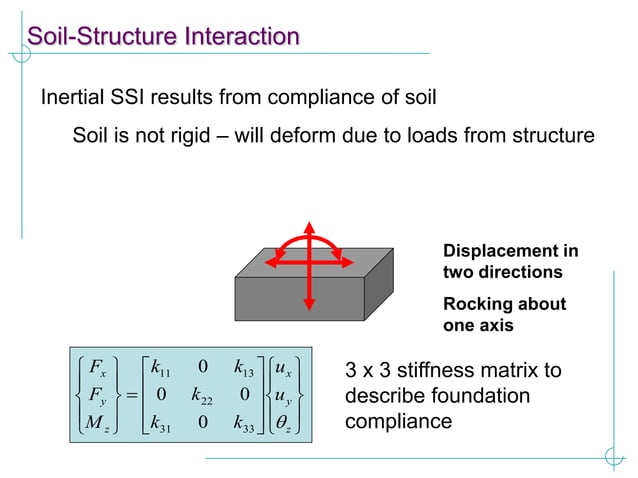 Soil-Structure Interaction

Inertial SSI results from compliance of soil

Soil is not rigid – will deform due to loads from structure

Displacement in two directions

Rocking about one axis

$\begin{Bmatrix} F_x \\ F_y \\ M_z \end{Bmatrix} = \begin{bmatrix} k_{11} & 0 & k_{13} \\ 0 & k_{22} & 0 \\ k_{31} & 0 & k_{33} \end{bmatrix} \begin{Bmatrix} u_x \\ u_y \\ \theta_z \end{Bmatrix}$

3 x 3 stiffness matrix to describe foundation compliance